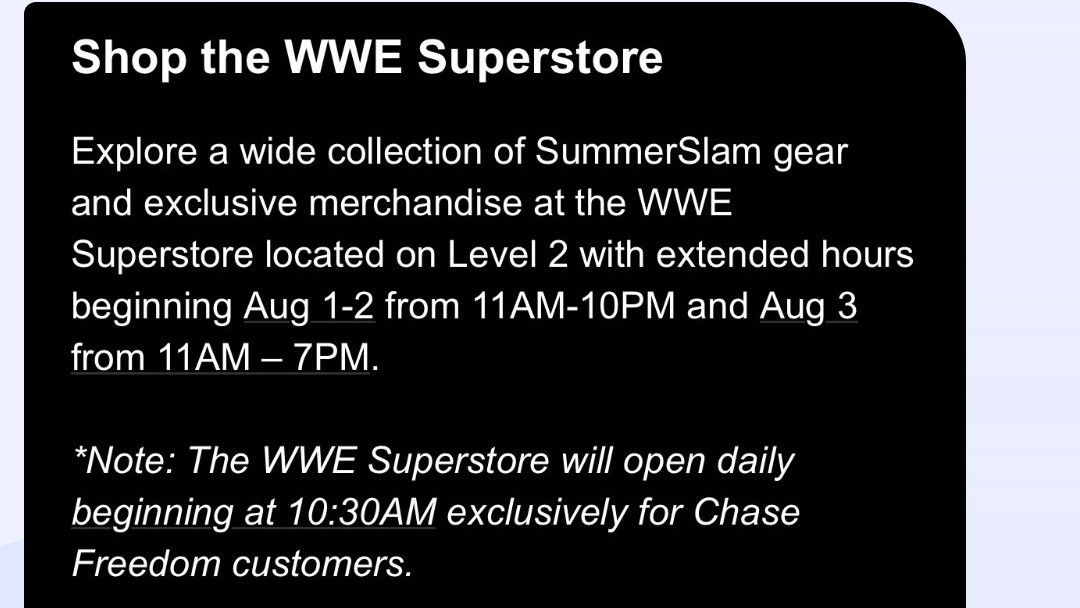 Shop the WWE Superstore

Explore a wide collection of SummerSlam gear and exclusive merchandise at the WWE Superstore located on Level 2 with extended hours beginning Aug 1-2 from 11AM-10PM and Aug 3 from 11AM – 7PM.

*Note: The WWE Superstore will open daily beginning at 10:30AM exclusively for Chase Freedom customers.